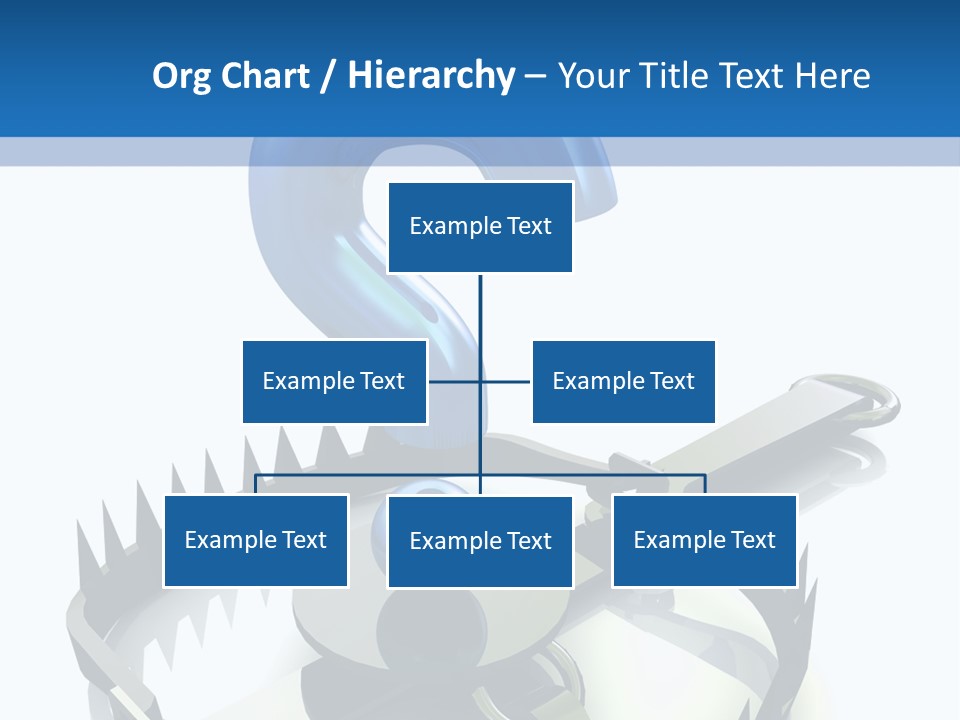 Org Chart / Hierarchy – Your Title Text Here

Example Text

Example Text

Example Text

Example Text

Example Text

Example Text